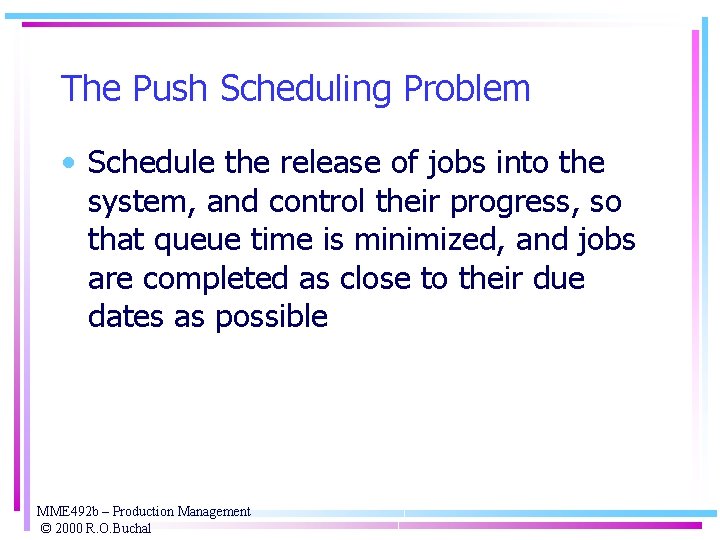 The Push Scheduling Problem

• Schedule the release of jobs into the system, and control their progress, so that queue time is minimized, and jobs are completed as close to their due dates as possible

MME492b – Production Management
© 2000 R.O.Buchal